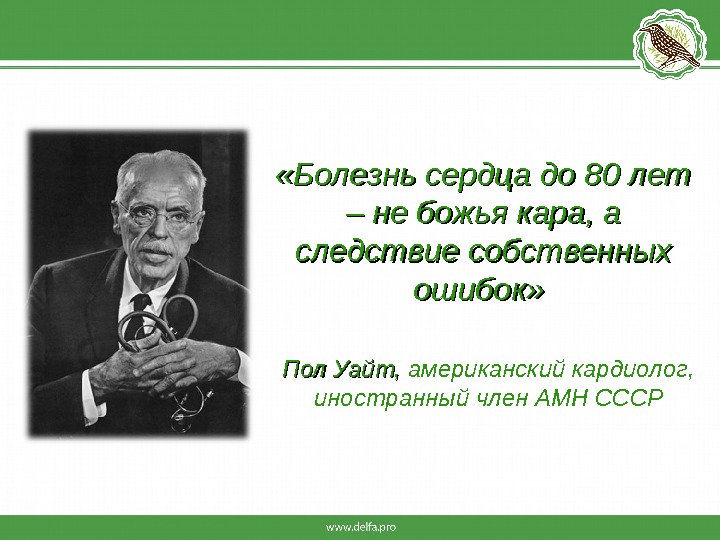 «Болезнь сердца до 80 лет – не божья кара, а следствие собственных ошибок»

Пол Уайт, американский кардиолог, иностранный член АМН СССР

www.delfa.pro